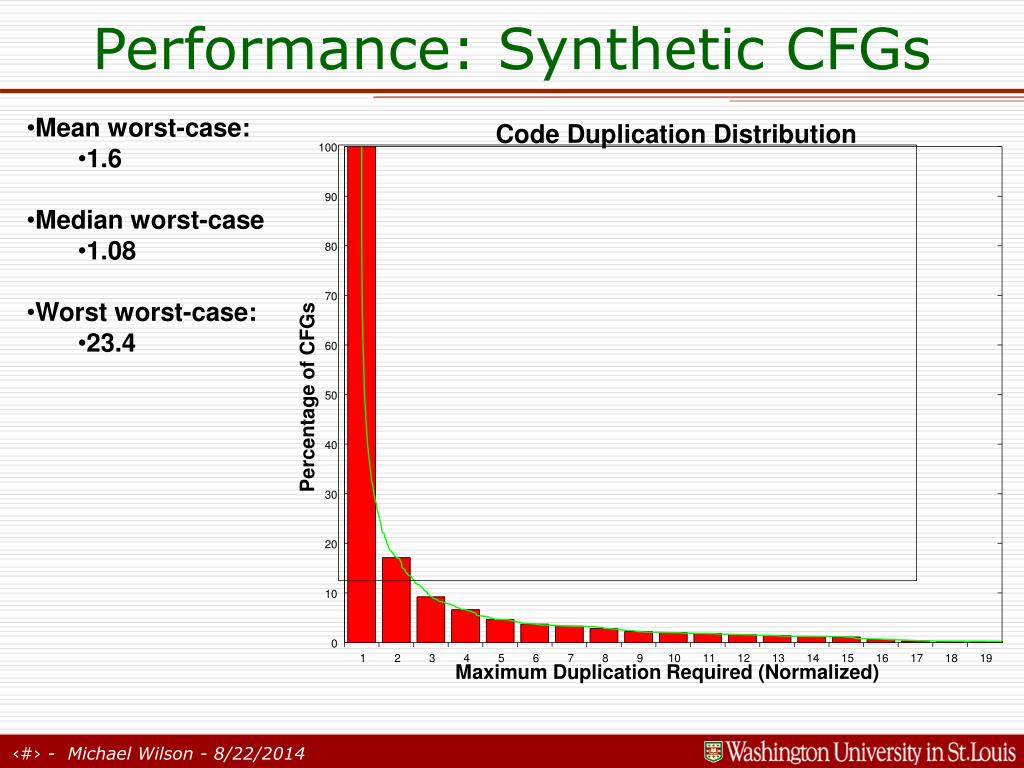 Performance: Synthetic CFGs

•Mean worst-case:
•1.6

•Median worst-case
•1.08

•Worst worst-case:
•23.4

Code Duplication Distribution

Percentage of CFGs

100
90
80
70
60
50
40
30
20
10
0

1 2 3 4 5 6 7 8 9 10 11 12 13 14 15 16 17 18 19

Maximum Duplication Required (Normalized)

‹#› - Michael Wilson - 8/22/2014

Washington University in St.Louis